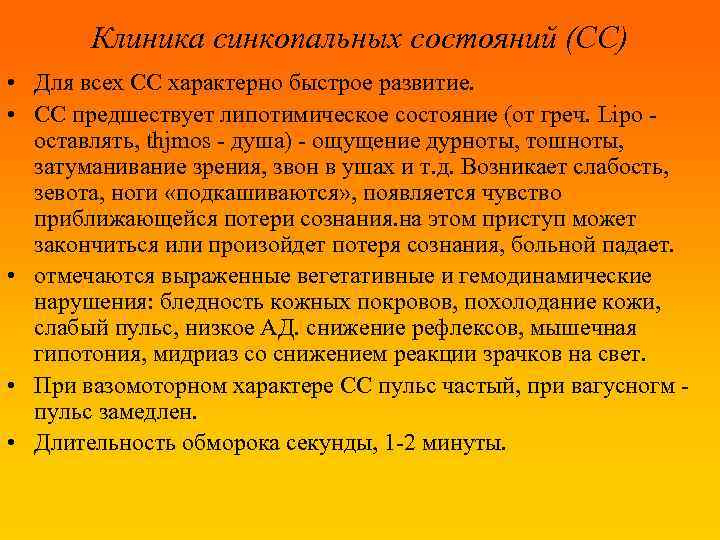 Клиника синкопальных состояний (СС)

• Для всех СС характерно быстрое развитие.

• СС предшествует липотимическое состояние (от греч. Lipo - оставлять, thjmos - душа) - ощущение дурноты, тошноты, затуманивание зрения, звон в ушах и т.д. Возникает слабость, зевота, ноги «подкашиваются», появляется чувство приближающейся потери сознания.на этом приступ может закончиться или произойдет потеря сознания, больной падает.

• отмечаются выраженные вегетативные и гемодинамические нарушения: бледность кожных покровов, похолодание кожи, слабый пульс, низкое АД. снижение рефлексов, мышечная гипотония, мидриаз со снижением реакции зрачков на свет.

• При вазомоторном характере СС пульс частый, при вагусногм - пульс замедлен.

• Длительность обморока секунды, 1-2 минуты.